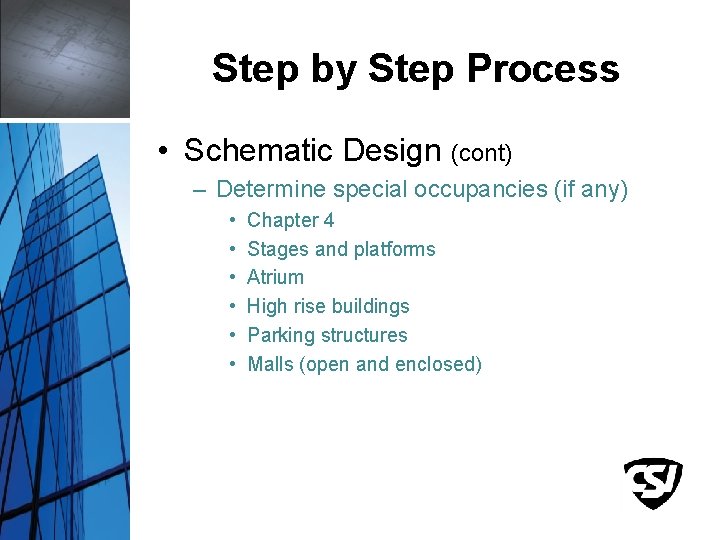 Step by Step Process

• Schematic Design (cont)

– Determine special occupancies (if any)

• Chapter 4
• Stages and platforms
• Atrium
• High rise buildings
• Parking structures
• Malls (open and enclosed)

CSI